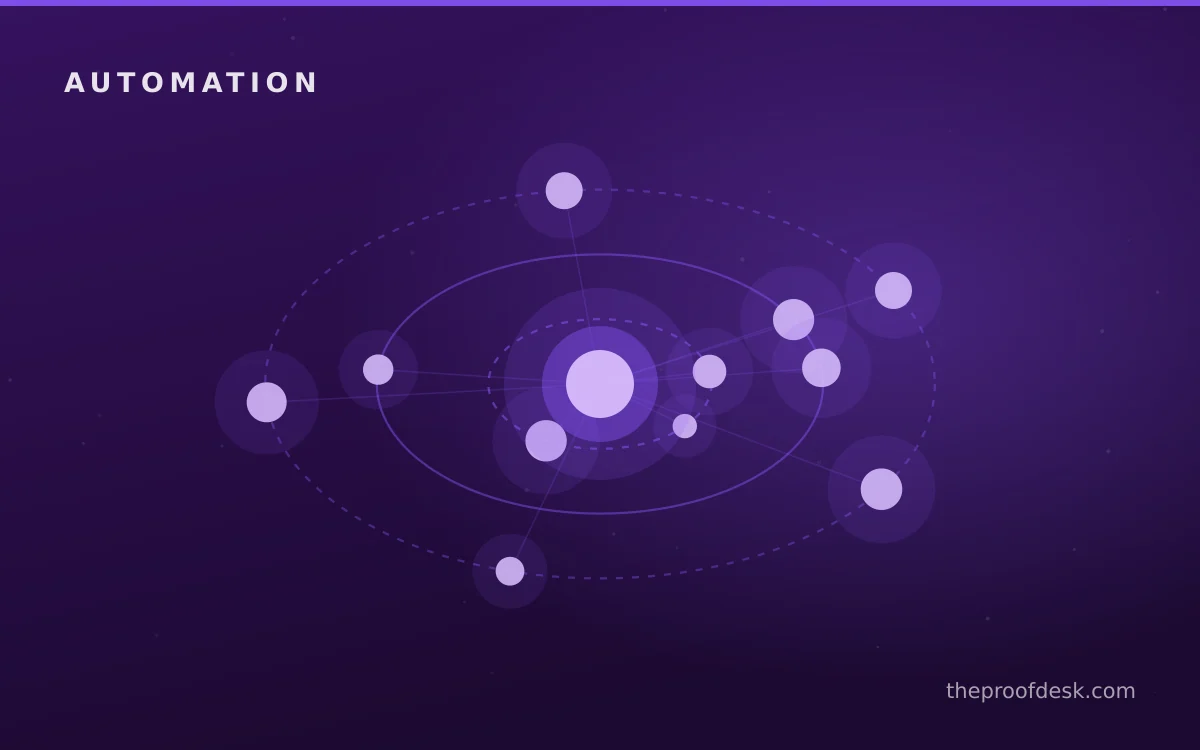 AUTOMATION

theproofdesk.com